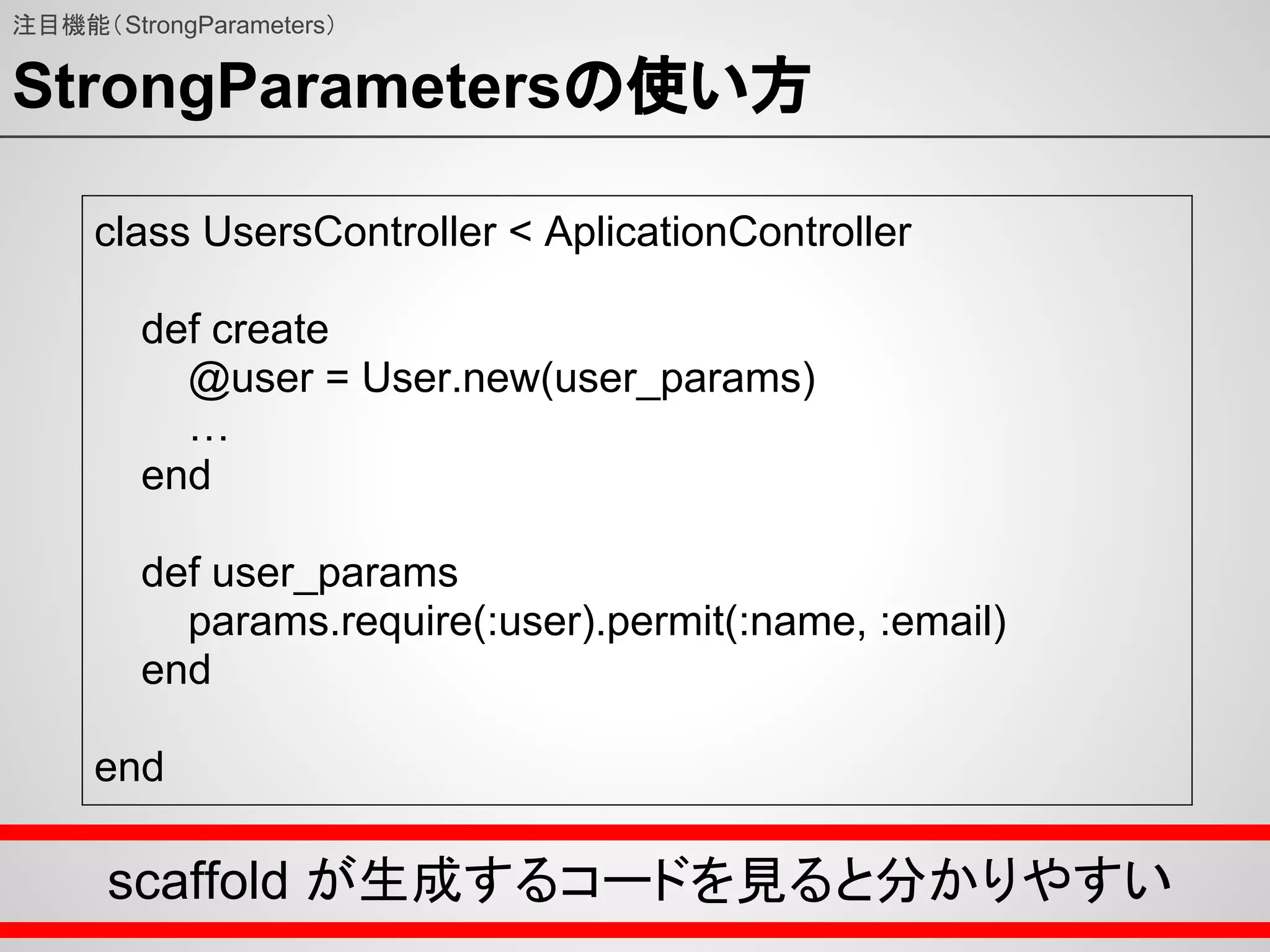 注目機能（StrongParameters）

StrongParametersの使い方

class UsersController < AplicationController

def create
@user = User.new(user_params)
…
end

def user_params
params.require(:user).permit(:name, :email)
end

end

scaffold が生成するコードを見ると分かりやすい